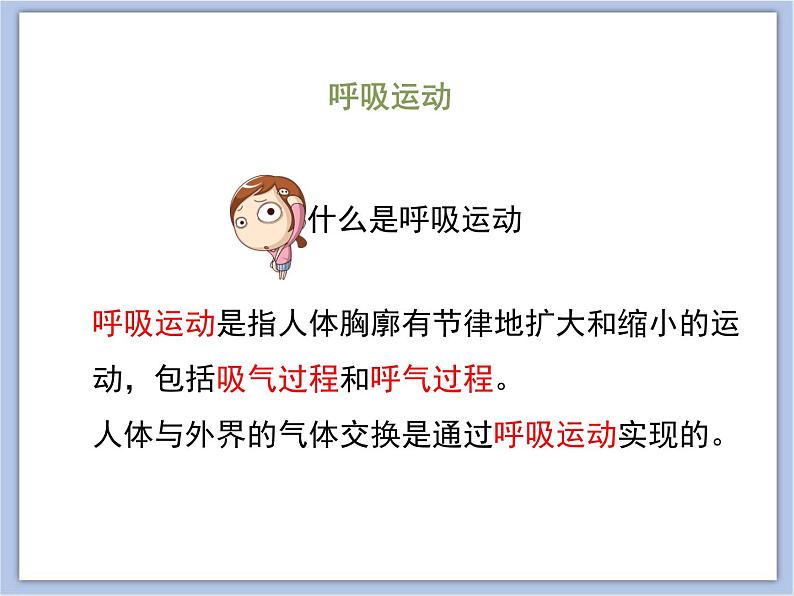 呼吸运动

什么是呼吸运动

呼吸运动是指人体胸廓有节律地扩大和缩小的运动，包括吸气过程和呼气过程。
人体与外界的气体交换是通过呼吸运动实现的。